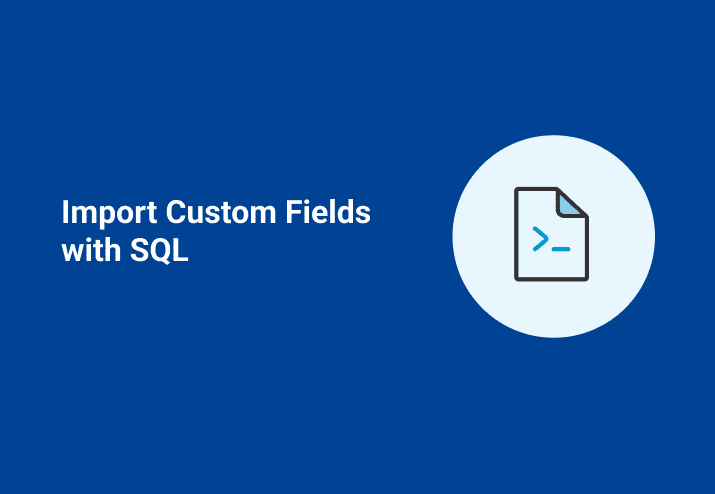 Import Custom Fields with SQL